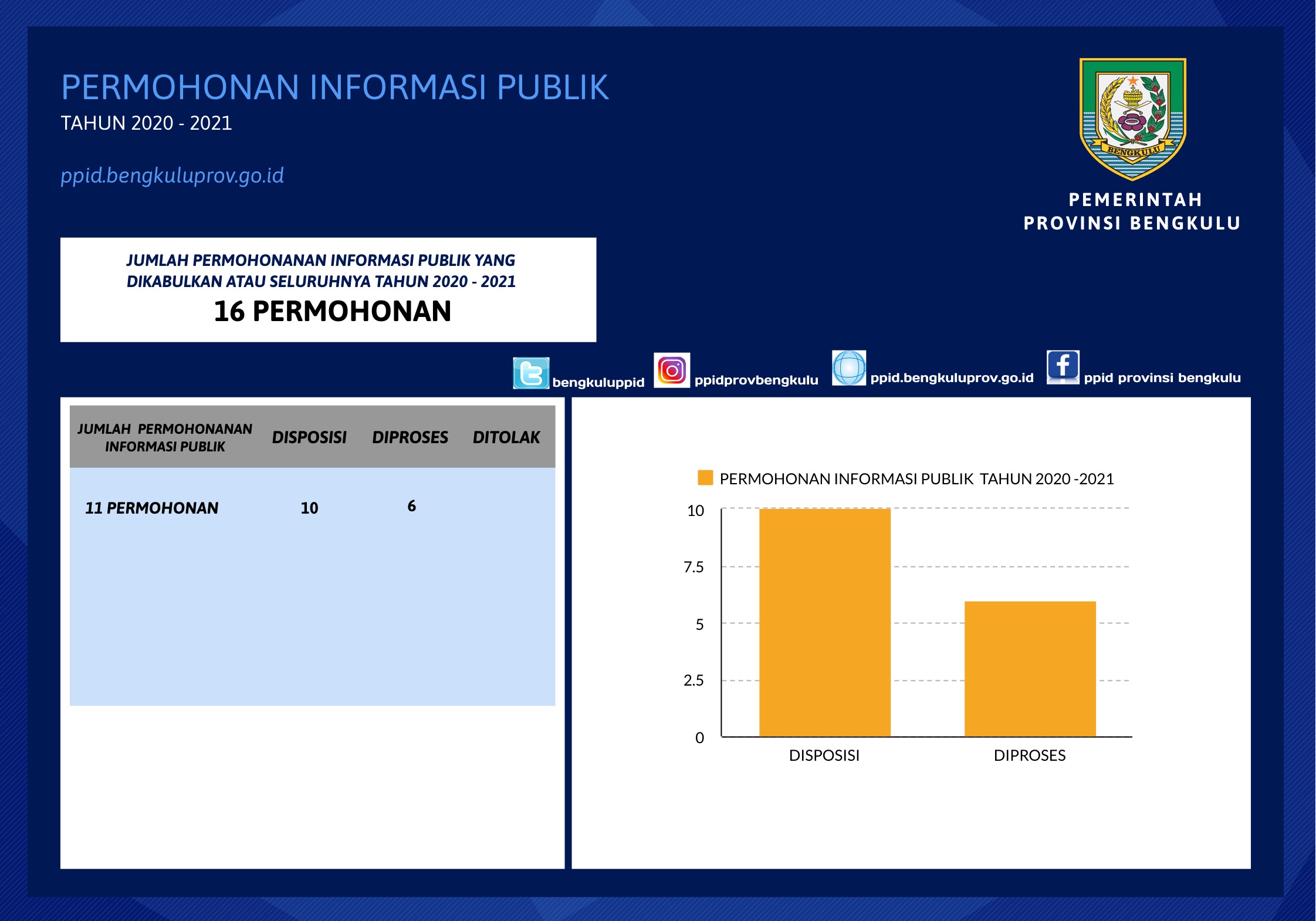 PERMOHONAN INFORMASI PUBLIK
TAHUN 2020 - 2021

ppid.bengkuluprov.go.id

BENGKULU

PEMERINTAH
PROVINSI BENGKULU

JUMLAH PERMOHONANAN INFORMASI PUBLIK YANG DIKABULKAN ATAU SELURUHNYA TAHUN 2020 - 2021
16 PERMOHONAN

bengkuluppid ppidprovbengkulu ppid.bengkuluprov.go.id ppid provinsi bengkulu

| JUMLAH PERMOHONANAN INFORMASI PUBLIK | DISPOSISI | DIPROSES | DITOLAK |
|---|---|---|---|
| 11 PERMOHONAN | 10 | 6 | |

PERMOHONAN INFORMASI PUBLIK TAHUN 2020 -2021
10
7.5
5
2.5
0
DISPOSISI
DIPROSES